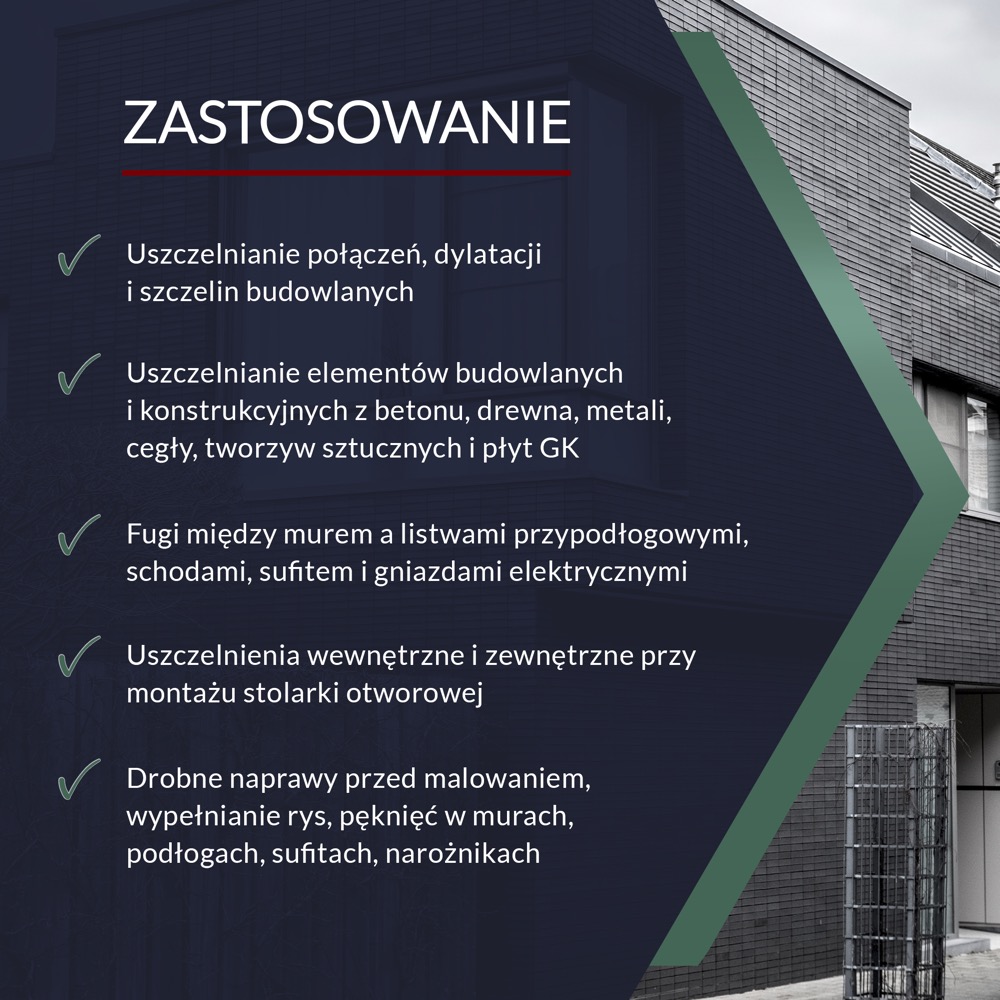 ZASTOSOWANIE

Uszczelnianie połączeń, dylatacji i szczelin budowlanych

Uszczelnianie elementów budowlanych i konstrukcyjnych z betonu, drewna, metali, cegły, tworzyw sztucznych i płyt GK

Fugi między murem a listwami przypodłogowymi, schodami, sufitem i gniazdami elektrycznymi

Uszczelnienia wewnętrzne i zewnętrzne przy montażu stolarki otworowej

Drobne naprawy przed malowaniem, wypełnianie rys, pęknięć w murach, podłogach, sufitach, narożnikach